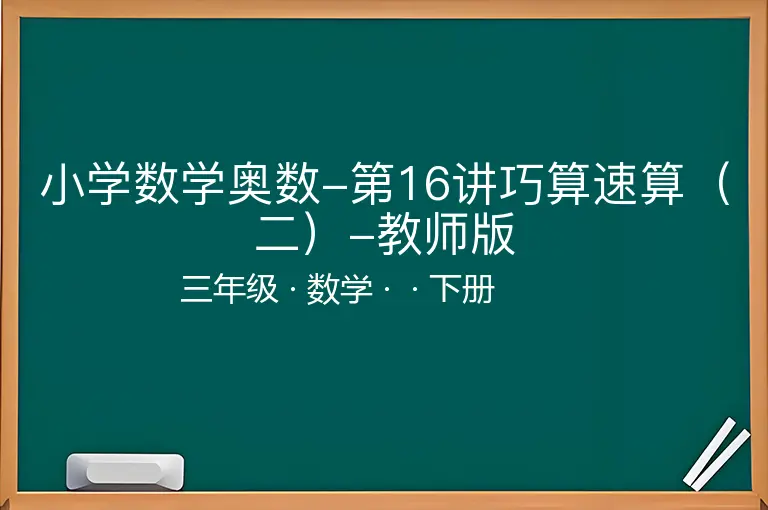 小学数学奥数–第16讲巧算速算（二）–教师版

三年级 · 数学 · · 下册